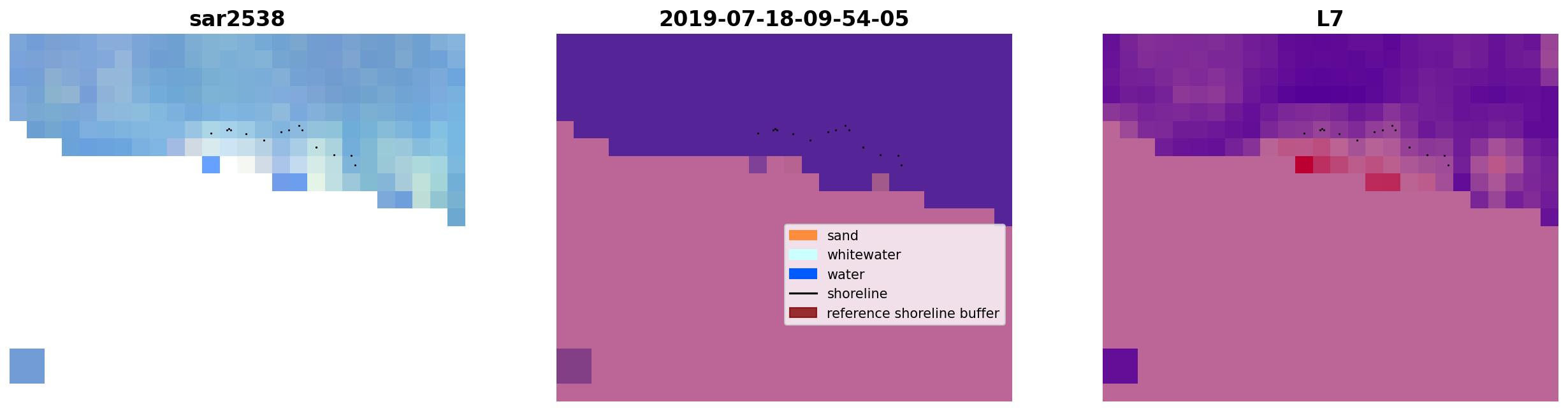 sar2538

2019-07-18-09-54-05

L7

sand
whitewater
water
shoreline
reference shoreline buffer